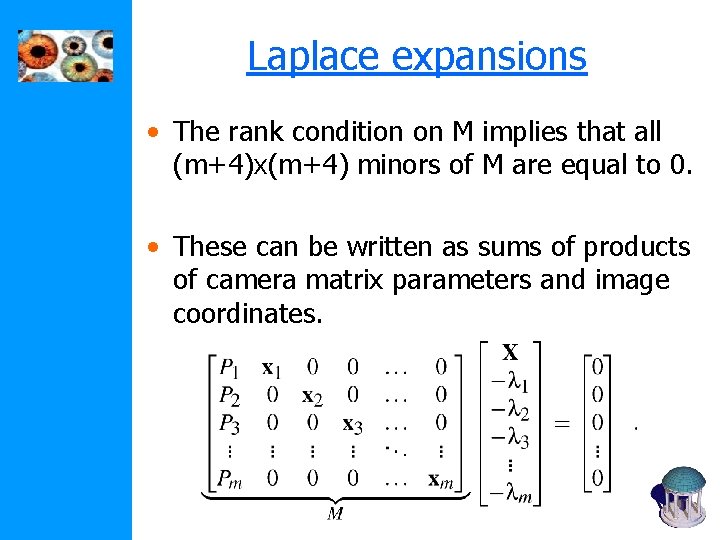 Laplace expansions

• The rank condition on M implies that all (m+4)x(m+4) minors of M are equal to 0.

• These can be written as sums of products of camera matrix parameters and image coordinates.

$\underbrace{\begin{bmatrix} P_1 & \mathbf{x}_1 & 0 & 0 & \dots & 0 \\ P_2 & 0 & \mathbf{x}_2 & 0 & \dots & 0 \\ P_3 & 0 & 0 & \mathbf{x}_3 & \dots & 0 \\ \vdots & \vdots & \vdots & \vdots & \ddots & \vdots \\ P_m & 0 & 0 & 0 & \dots & \mathbf{x}_m \end{bmatrix}}_{M} \begin{bmatrix} \mathbf{X} \\ -\lambda_1 \\ -\lambda_2 \\ -\lambda_3 \\ \vdots \\ -\lambda_m \end{bmatrix} = \begin{bmatrix} 0 \\ 0 \\ 0 \\ \vdots \\ 0 \end{bmatrix}$ .